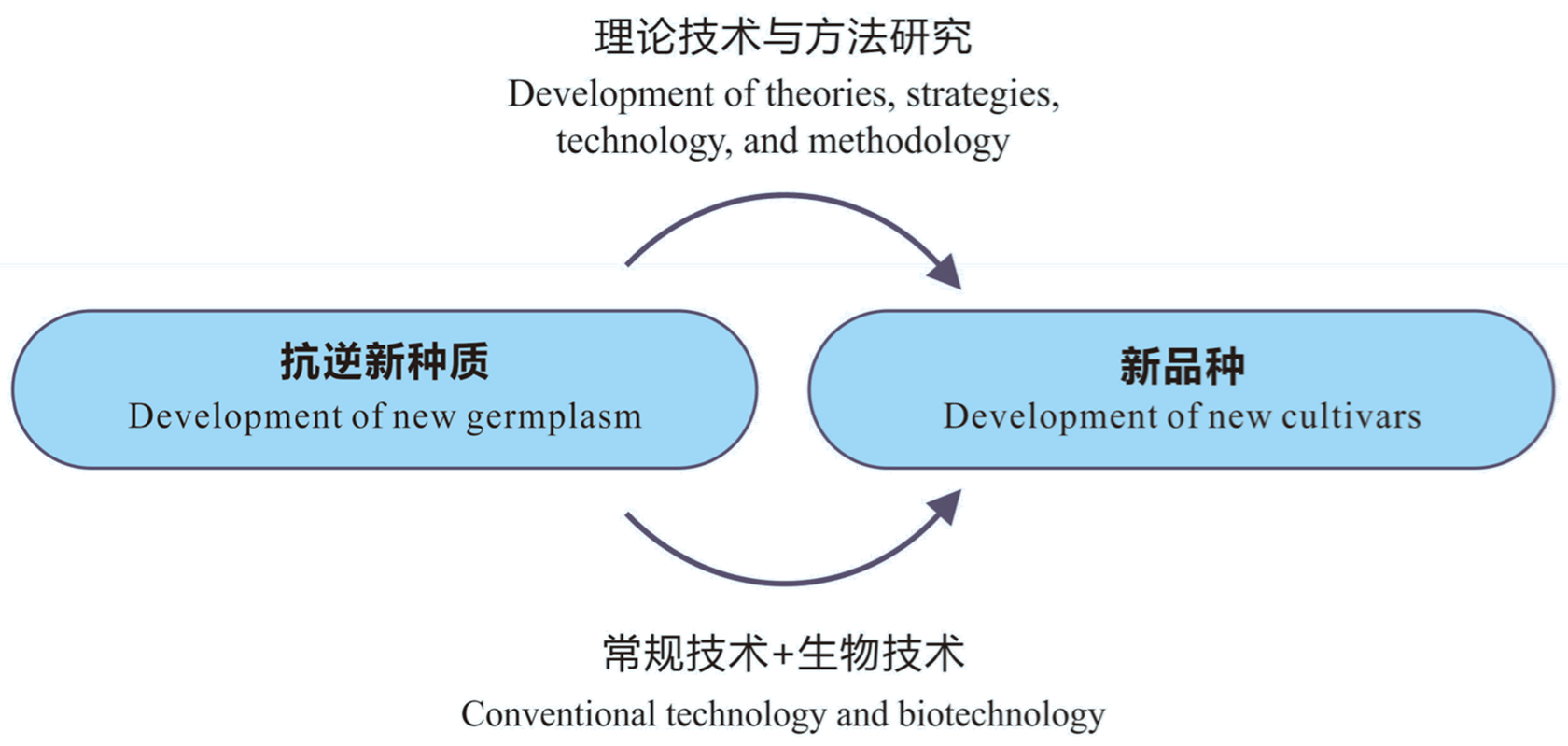 理论技术与方法研究
Development of theories, strategies, technology, and methodology

抗逆新种质
Development of new germplasm

新品种
Development of new cultivars

常规技术+生物技术
Conventional technology and biotechnology